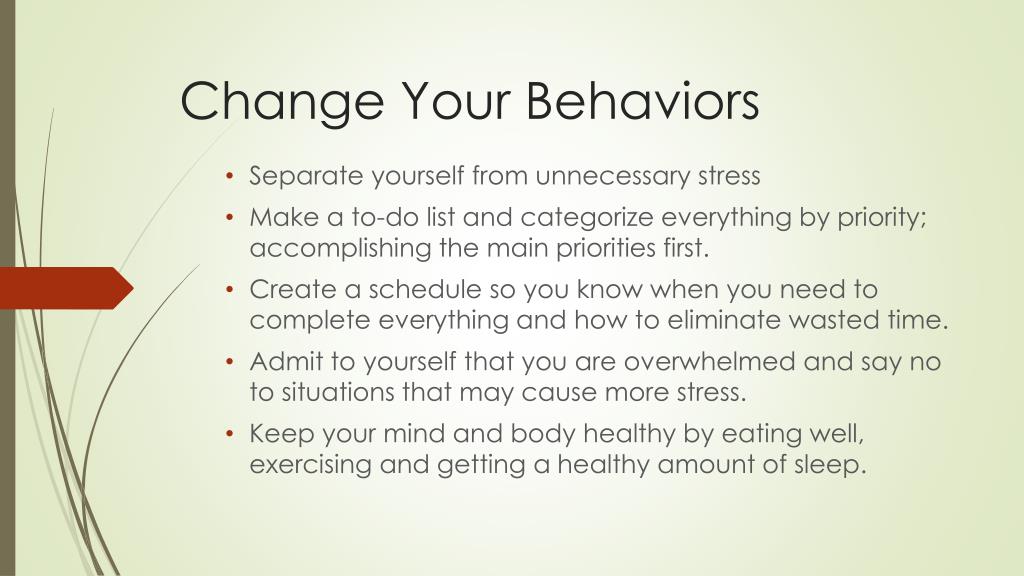 Change Your Behaviors

• Separate yourself from unnecessary stress
• Make a to-do list and categorize everything by priority; accomplishing the main priorities first.
• Create a schedule so you know when you need to complete everything and how to eliminate wasted time.
• Admit to yourself that you are overwhelmed and say no to situations that may cause more stress.
• Keep your mind and body healthy by eating well, exercising and getting a healthy amount of sleep.